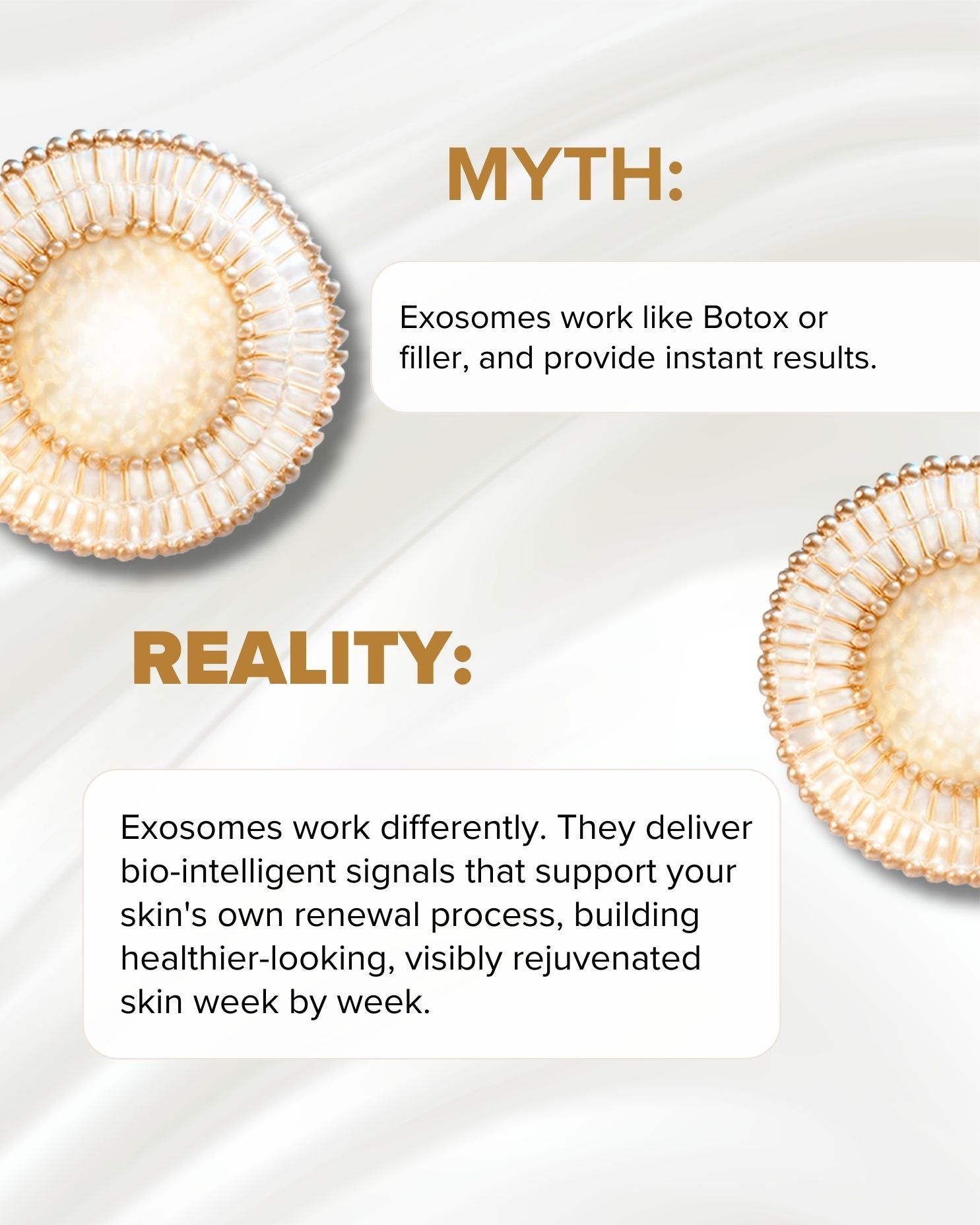 MYTH:

Exosomes work like Botox or filler, and provide instant results.

REALITY:

Exosomes work differently. They deliver bio-intelligent signals that support your skin's own renewal process, building healthier-looking, visibly rejuvenated skin week by week.